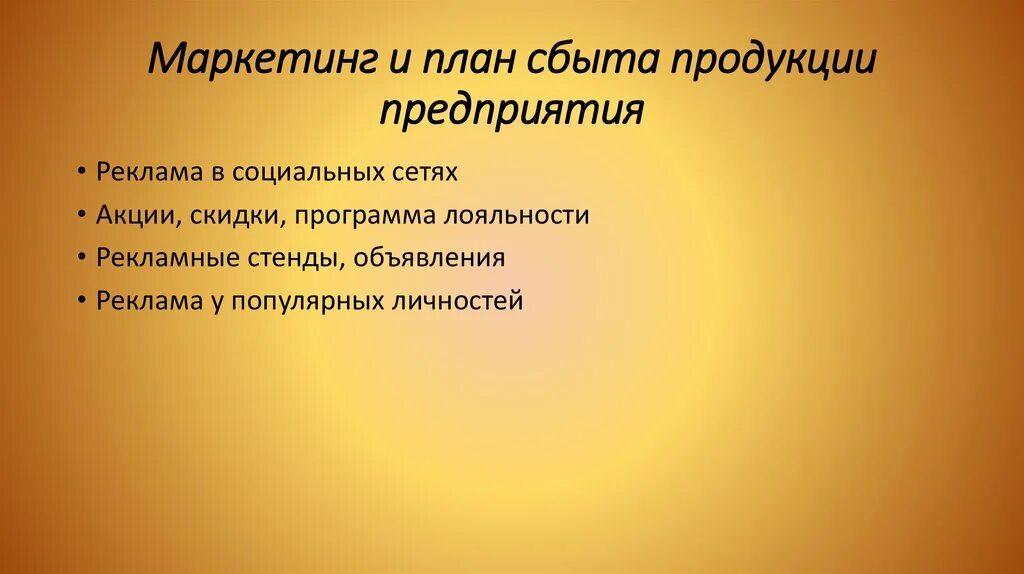 Маркетинг и план сбыта продукции предприятия

• Реклама в социальных сетях
• Акции, скидки, программа лояльности
• Рекламные стенды, объявления
• Реклама у популярных личностей